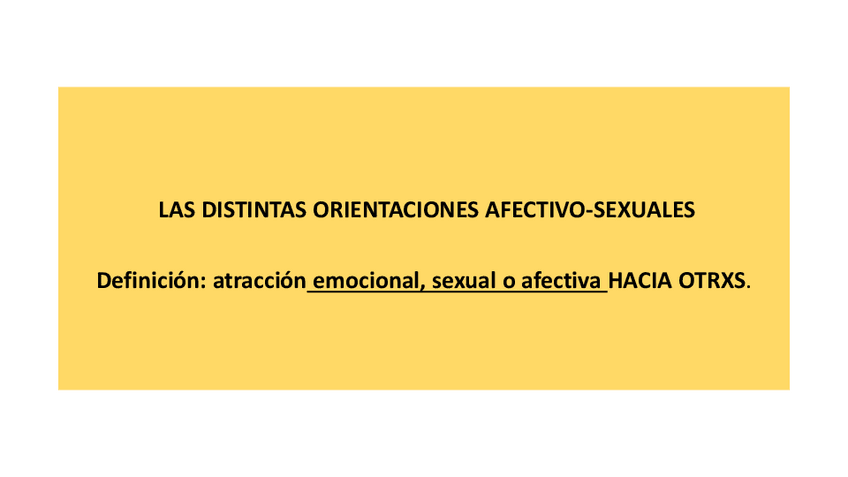 LAS DISTINTAS ORIENTACIONES AFECTIVO-SEXUALES

Definición: atracción emocional, sexual o afectiva HACIA OTRXS.